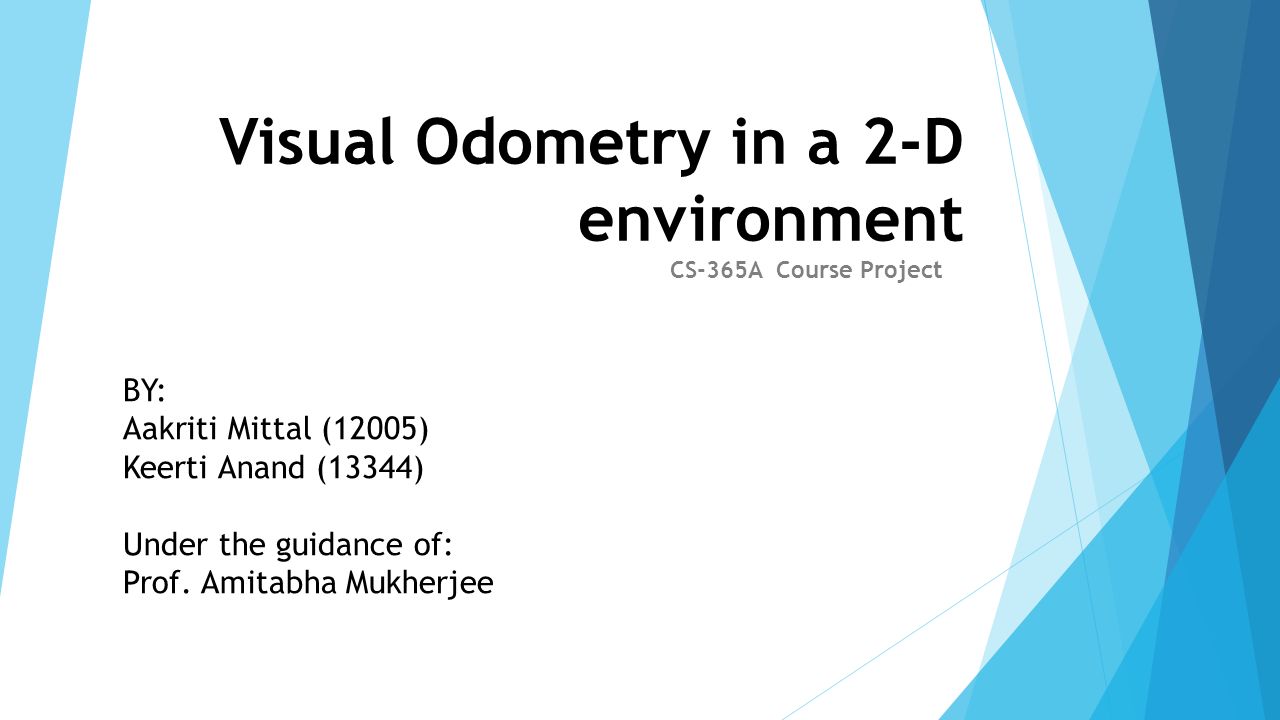 Visual Odometry in a 2-D environment

CS-365A Course Project

BY:
Aakriti Mittal (12005)
Keerti Anand (13344)

Under the guidance of:
Prof. Amitabha Mukherjee